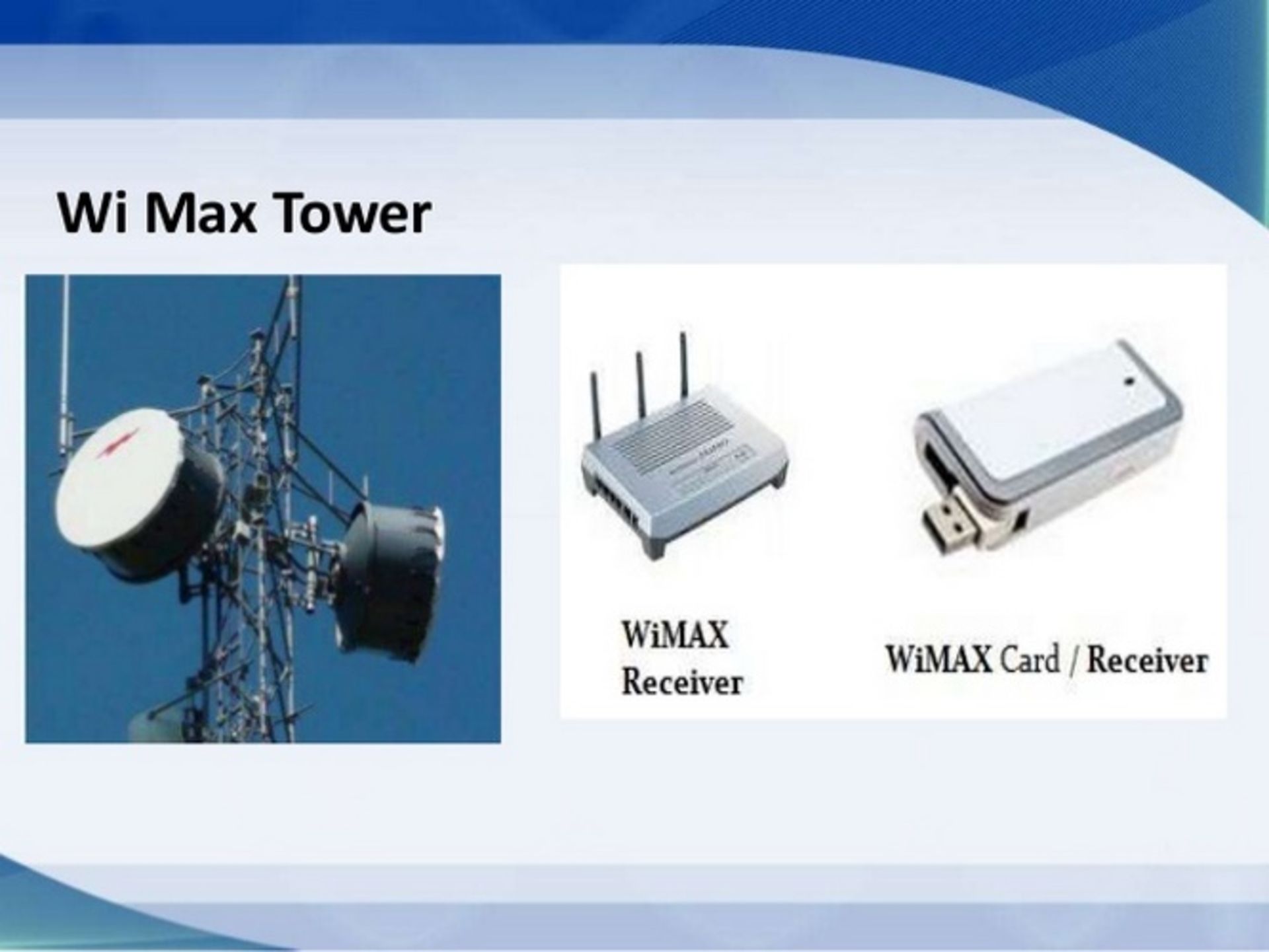 Wi Max Tower

WiMAX
Receiver

WiMAX Card / Receiver